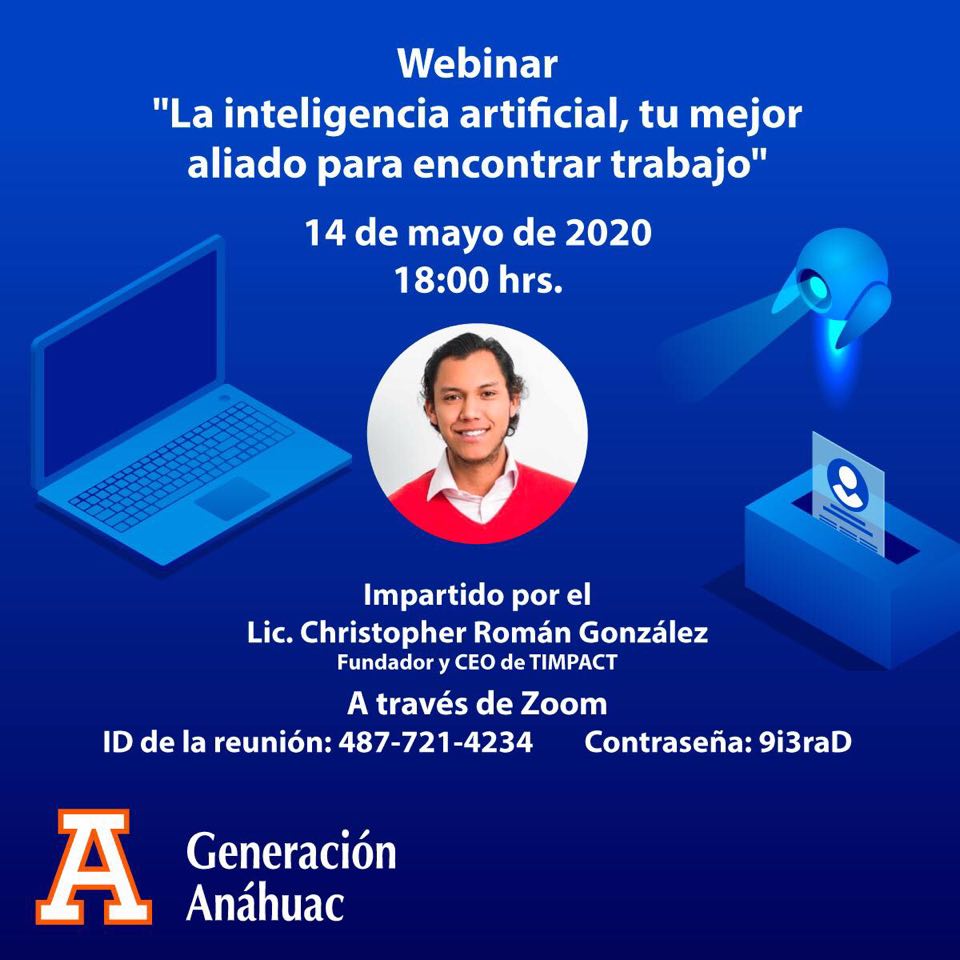 Webinar
"La inteligencia artificial, tu mejor aliado para encontrar trabajo"

14 de mayo de 2020
18:00 hrs.

Impartido por el
Lic. Christopher Román González
Fundador y CEO de TIMPACT

A través de Zoom
ID de la reunión: 487-721-4234 Contraseña: 9i3raD

A Generación Anáhuac